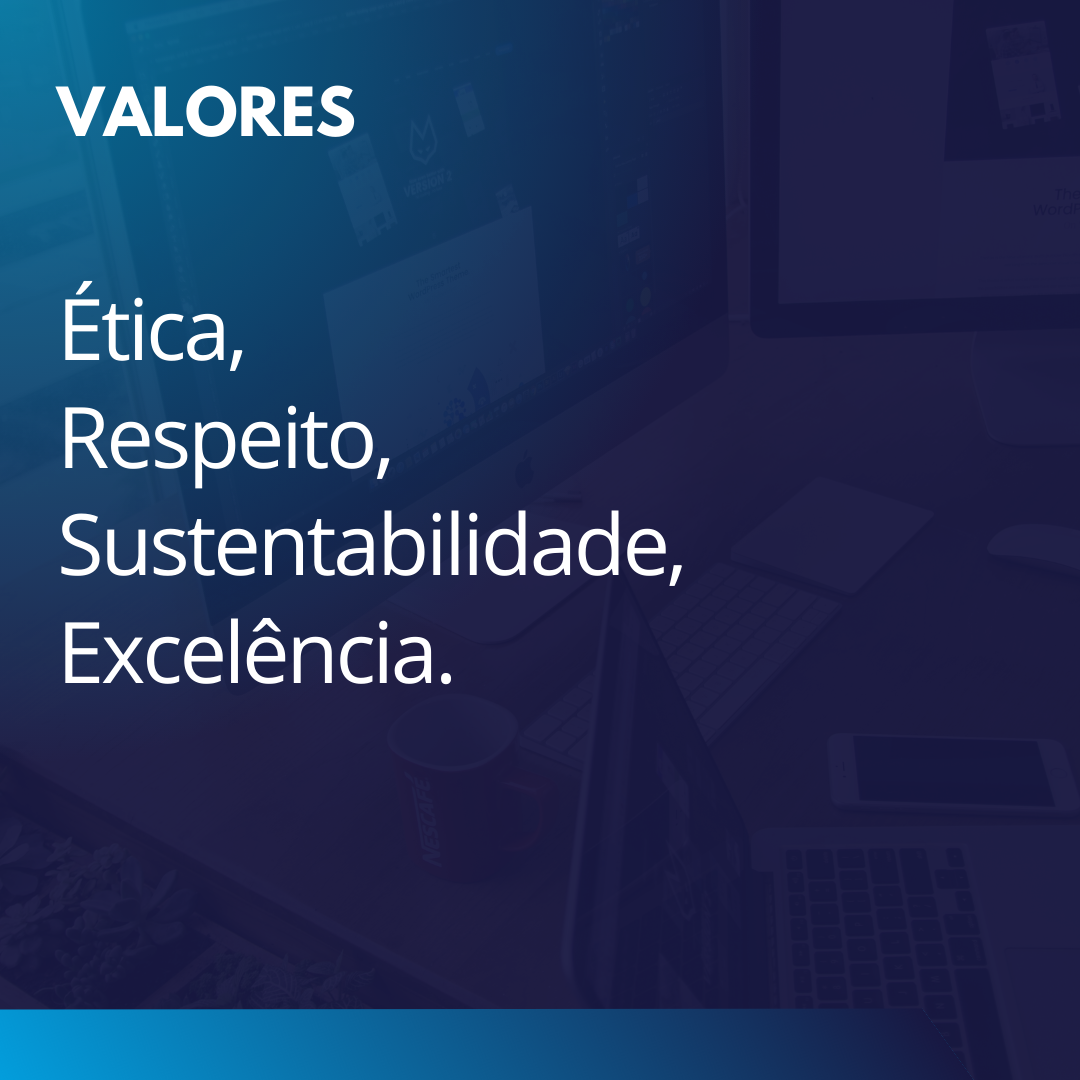 VALORES

Ética,
Respeito,
Sustentabilidade,
Excelência.